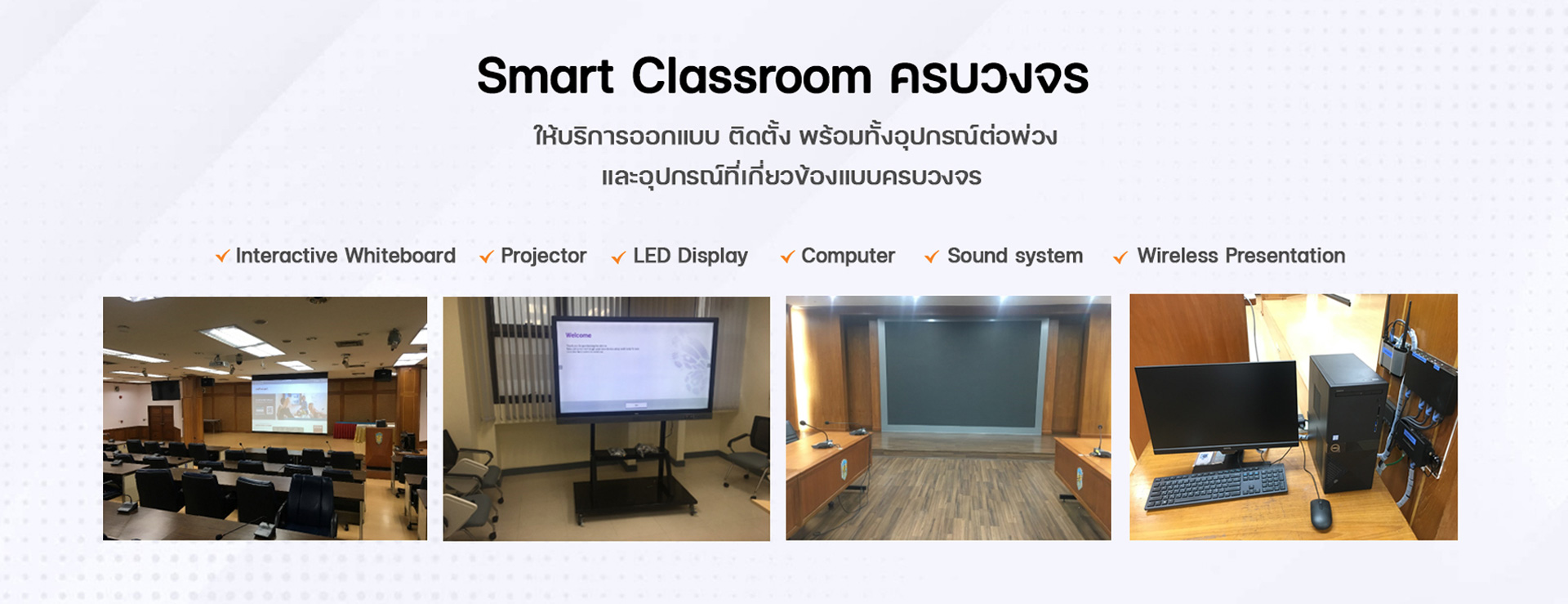 Smart Classroom ครบวงจร

ให้บริการออกแบบ ติดตั้ง พร้อมทั้งอุปกรณ์ต่อพ่วง และอุปกรณ์ที่เกี่ยวข้องแบบครบวงจร

✓ Interactive Whiteboard ✓ Projector ✓ LED Display ✓ Computer ✓ Sound system ✓ Wireless Presentation

Welcome